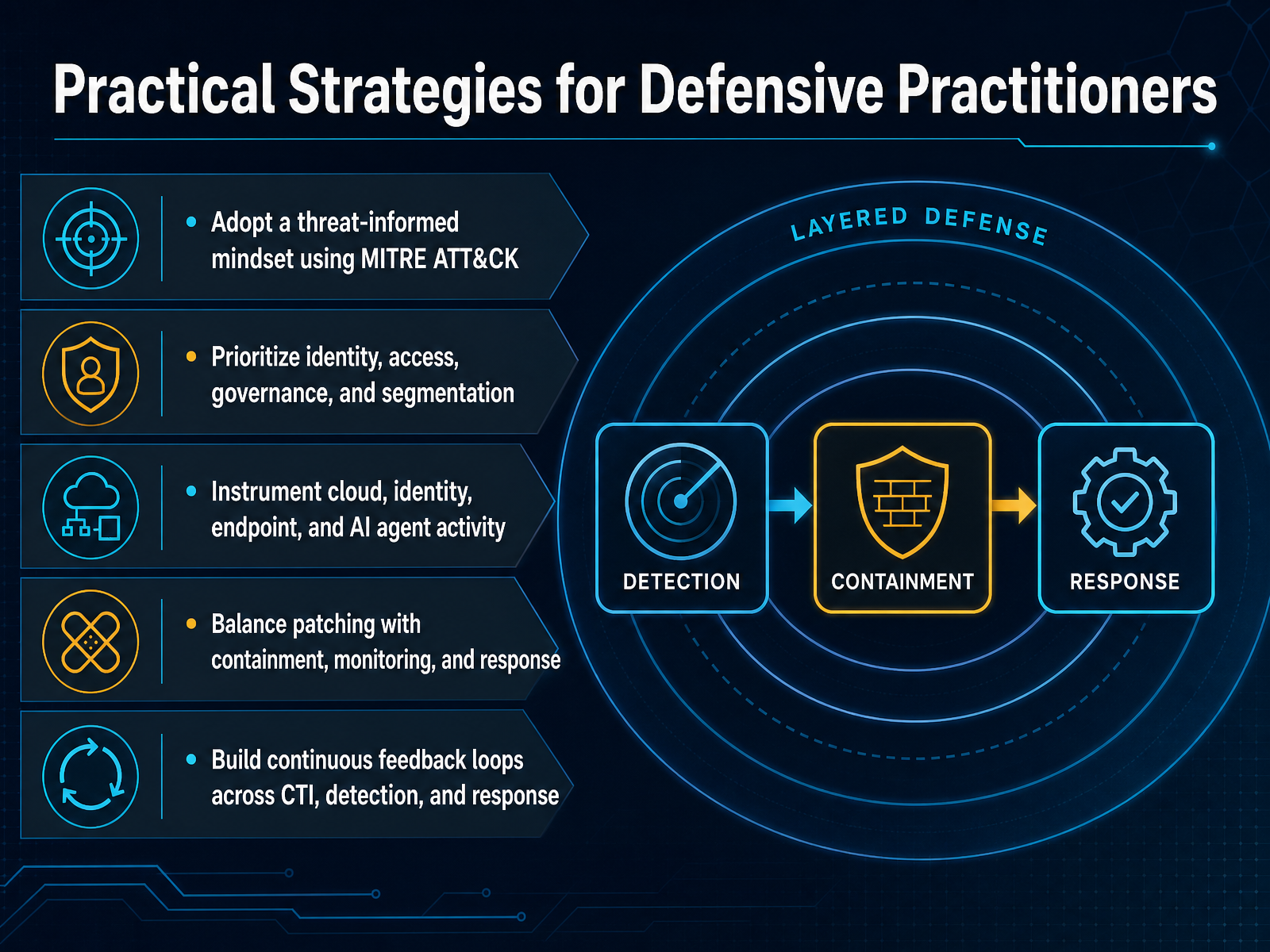 Practical Strategies for Defensive Practitioners

• Adopt a threat-informed mindset using MITRE ATT&CK

• Prioritize identity, access, governance, and segmentation

• Instrument cloud, identity, endpoint, and AI agent activity

• Balance patching with containment, monitoring, and response

• Build continuous feedback loops across CTI, detection, and response

LAYERED DEFENSE

DETECTION

CONTAINMENT

RESPONSE